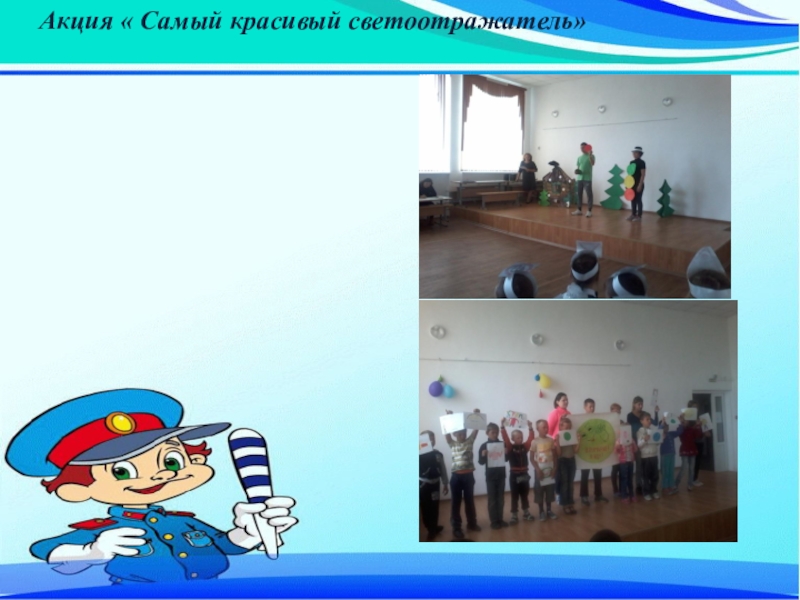 Акция « Самый красивый светоотражатель»